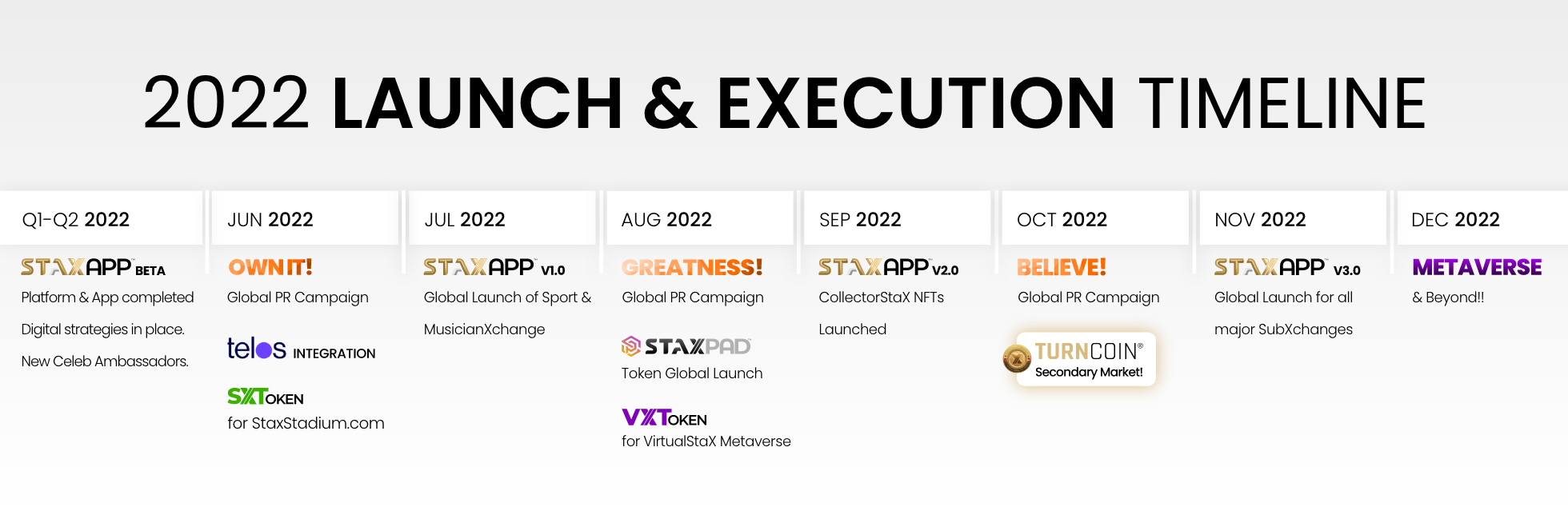 2022 LAUNCH & EXECUTION TIMELINE

Q1-Q2 2022
STAXAPP BETA
Platform & App completed
Digital strategies in place.
New Celeb Ambassadors.

JUN 2022
OWN IT!
Global PR Campaign
telos INTEGRATION
SXTOKEN
for StaxStadium.com

JUL 2022
STAXAPP V1.0
Global Launch of Sport & MusicianXchange

AUG 2022
GREATNESS!
Global PR Campaign
STAXPAD
Token Global Launch
VXTOKEN
for VirtualStaX Metaverse

SEP 2022
STAXAPP V2.0
CollectorStaX NFTs Launched

OCT 2022
BELIEVE!
Global PR Campaign
TURNCOIN®
Secondary Market!

NOV 2022
STAXAPP V3.0
Global Launch for all major SubXchanges

DEC 2022
METAVERSE
& Beyond!!